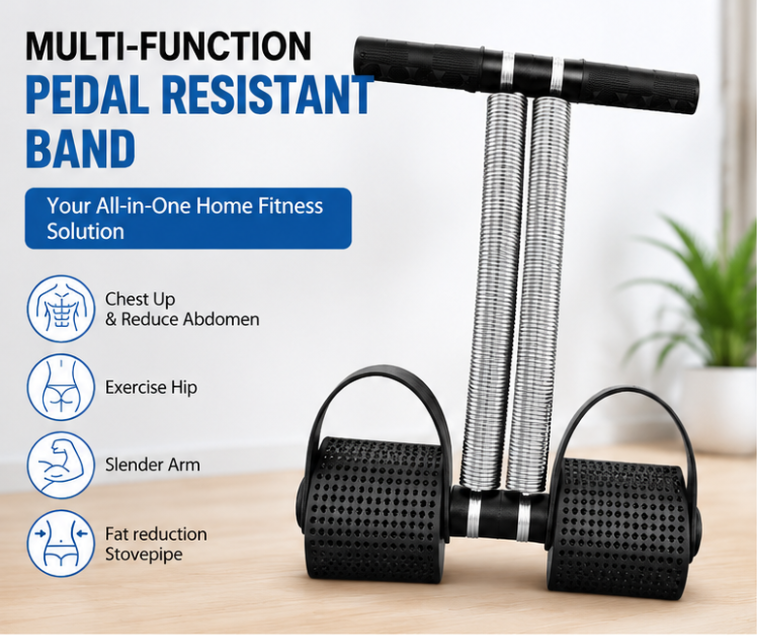 MULTI-FUNCTION
PEDAL RESISTANT BAND

Your All-in-One Home Fitness Solution

Chest Up
& Reduce Abdomen

Exercise Hip

Slender Arm

Fat reduction
Stovepipe